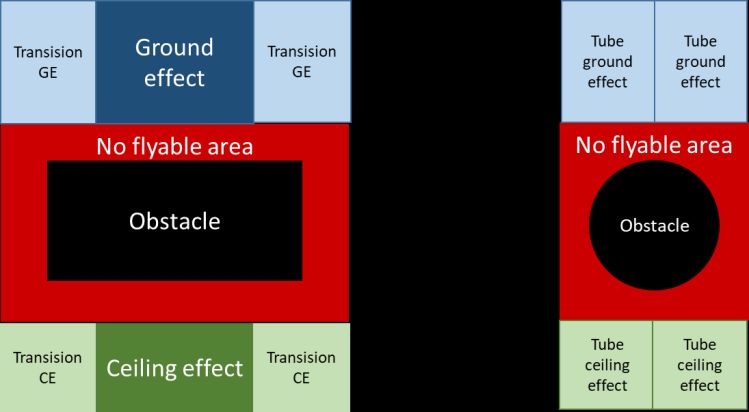 Transision GE

Ground effect

Transision GE

No flyable area

Obstacle

Transision CE

Ceiling effect

Transision CE

Tube ground effect

Tube ground effect

No flyable area

Obstacle

Tube ceiling effect

Tube ceiling effect